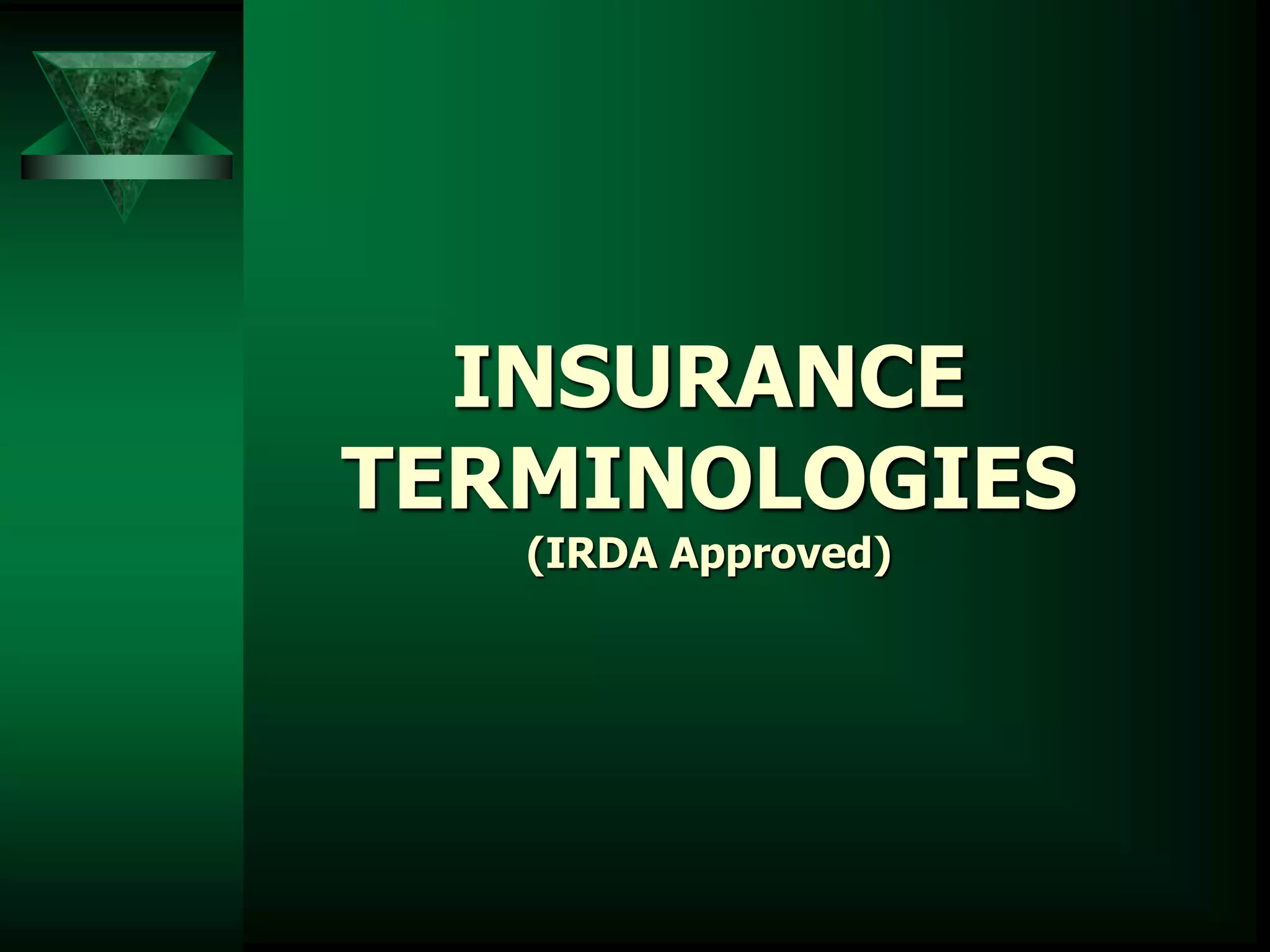 INSURANCE TERMINOLOGIES
(IRDA Approved)